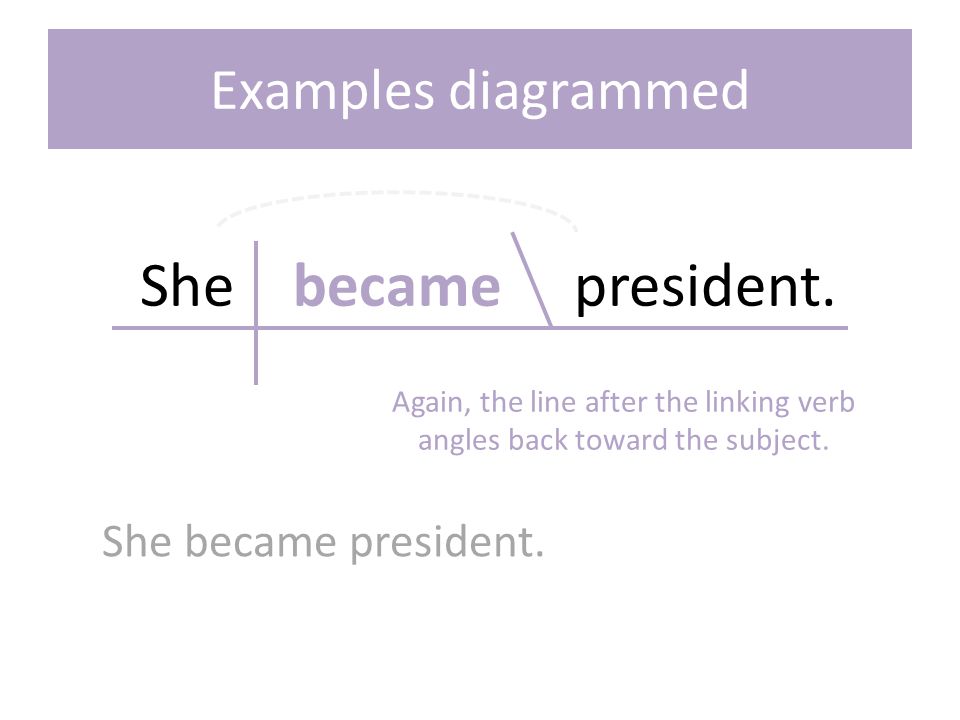 Examples diagrammed

She became president.

Again, the line after the linking verb angles back toward the subject.

She became president.